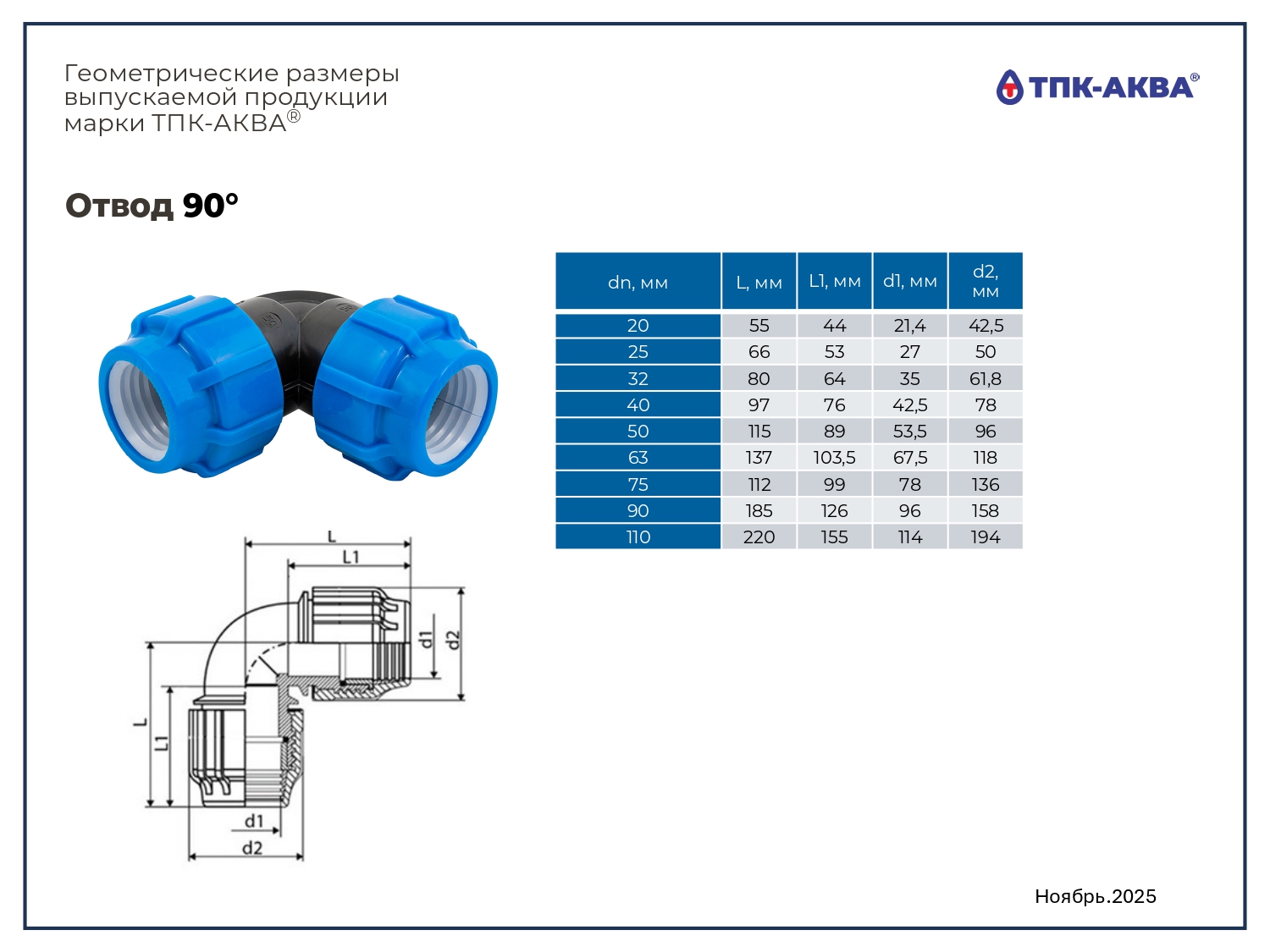 Геометрические размеры выпускаемой продукции марки ТПК-АКВА®

ТПК-АКВА®

Отвод 90°

| dn, мм | L, мм | L1, мм | d1, мм | d2, мм |
|---|---|---|---|---|
| 20 | 55 | 44 | 21,4 | 42,5 |
| 25 | 66 | 53 | 27 | 50 |
| 32 | 80 | 64 | 35 | 61,8 |
| 40 | 97 | 76 | 42,5 | 78 |
| 50 | 115 | 89 | 53,5 | 96 |
| 63 | 137 | 103,5 | 67,5 | 118 |
| 75 | 112 | 99 | 78 | 136 |
| 90 | 185 | 126 | 96 | 158 |
| 110 | 220 | 155 | 114 | 194 |

L
L1
d1
d2
L
L1
d1
d2

Ноябрь.2025